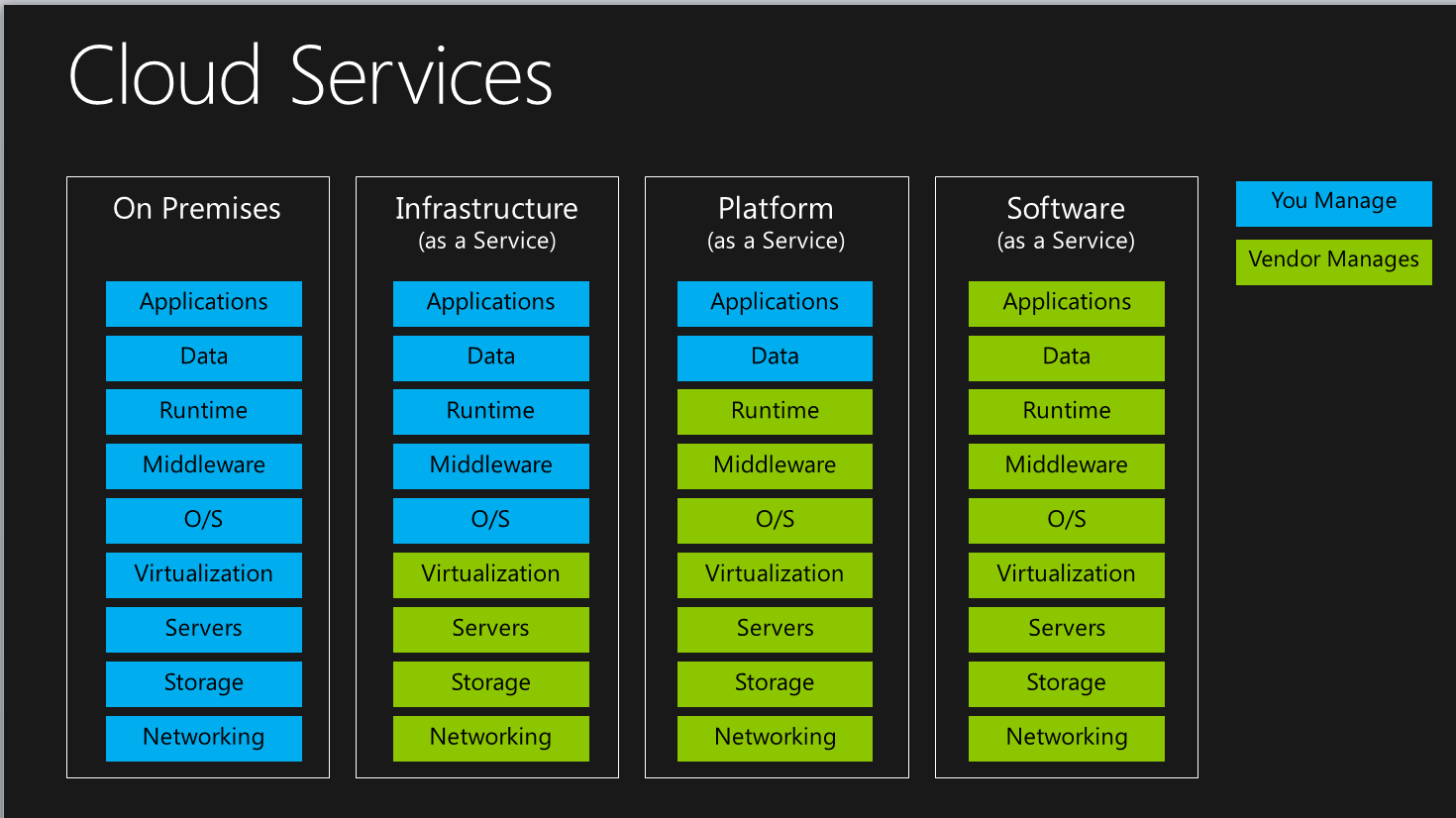 Cloud Services

On Premises

Applications
Data
Runtime
Middleware
O/S
Virtualization
Servers
Storage
Networking

Infrastructure
(as a Service)

Applications
Data
Runtime
Middleware
O/S
Virtualization
Servers
Storage
Networking

Platform
(as a Service)

Applications
Data
Runtime
Middleware
O/S
Virtualization
Servers
Storage
Networking

Software
(as a Service)

Applications
Data
Runtime
Middleware
O/S
Virtualization
Servers
Storage
Networking

You Manage

Vendor Manages